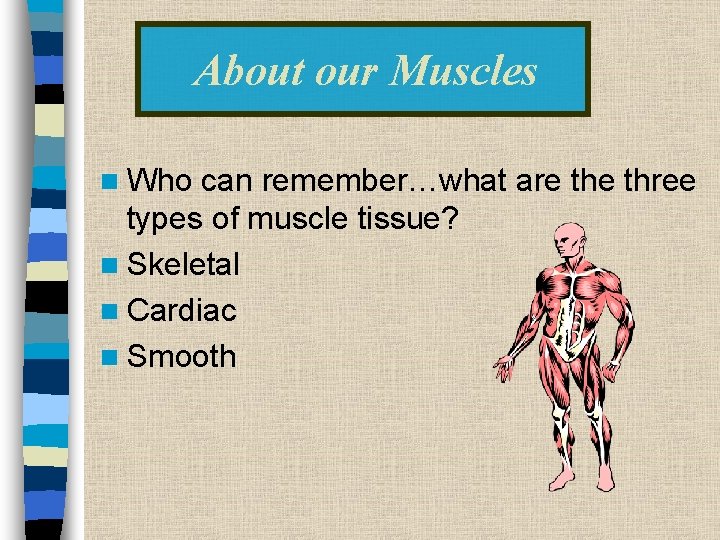 About our Muscles

Who can remember…what are the three types of muscle tissue?

Skeletal

Cardiac

Smooth